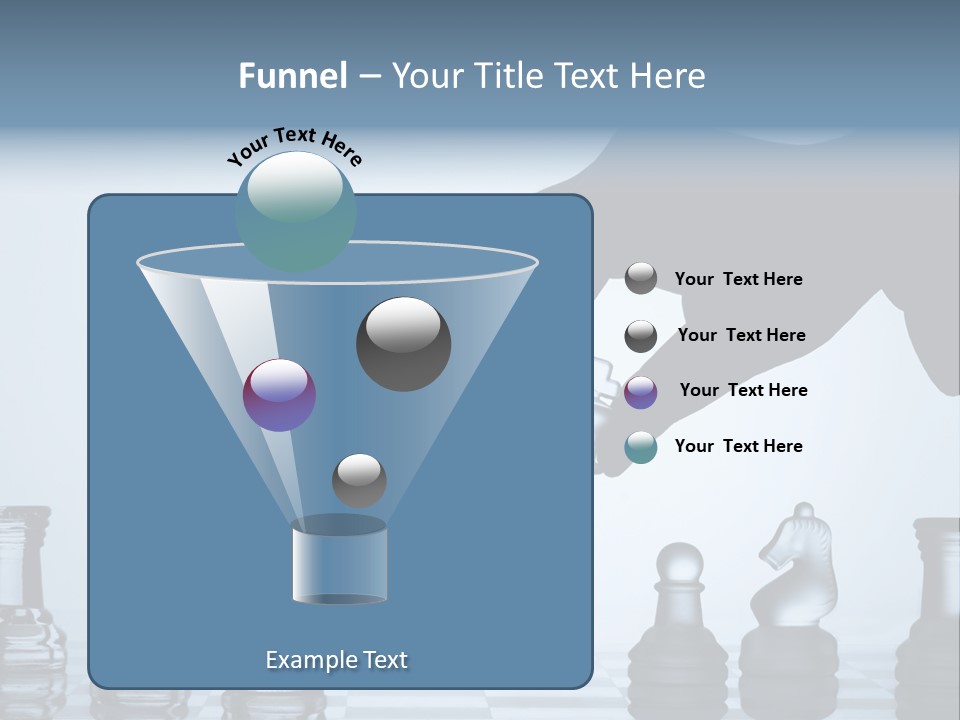 Funnel – Your Title Text Here

Your Text Here

Your Text Here

Your Text Here

Your Text Here

Your Text Here

Example Text